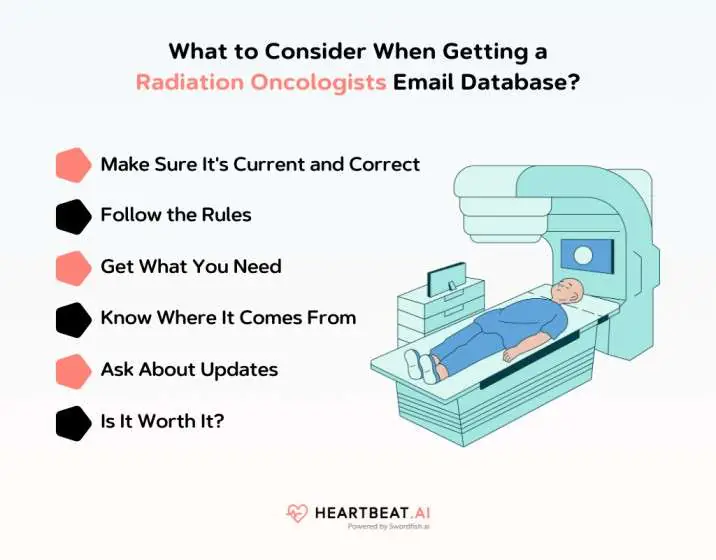 What to Consider When Getting a Radiation Oncologists Email Database?

Make Sure It's Current and Correct

Follow the Rules

Get What You Need

Know Where It Comes From

Ask About Updates

Is It Worth It?

HEARTBEAT.AI
Powered by Swordfish.ai